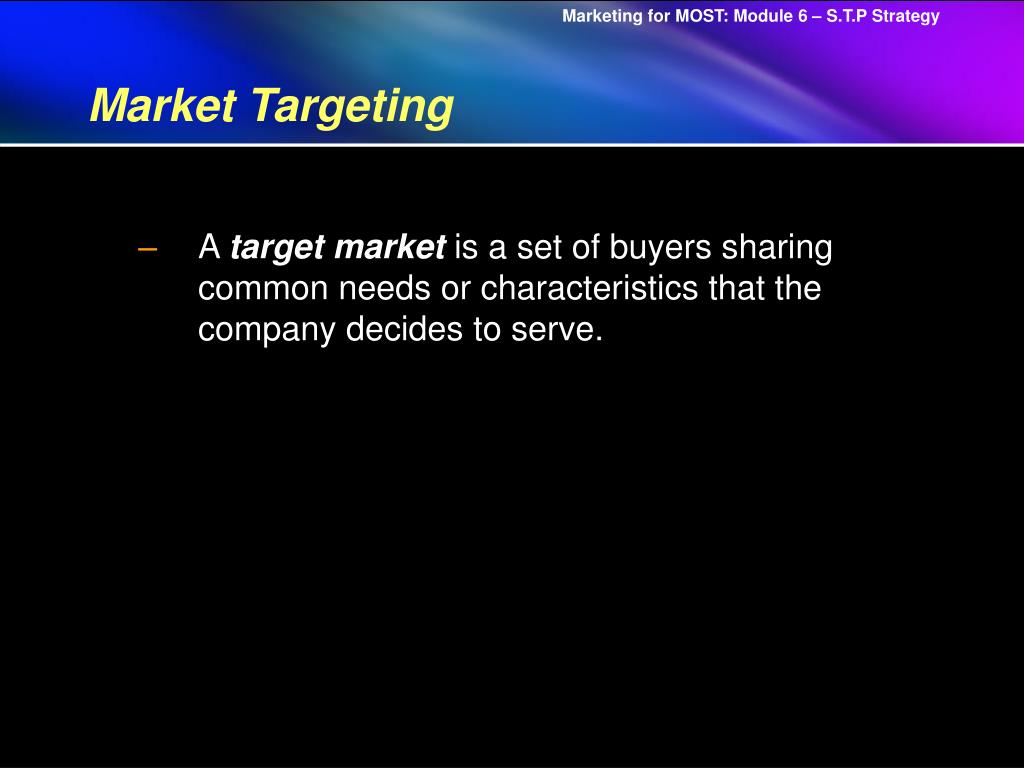 Marketing for MOST: Module 6 – S.T.P Strategy

Market Targeting

– A target market is a set of buyers sharing common needs or characteristics that the company decides to serve.